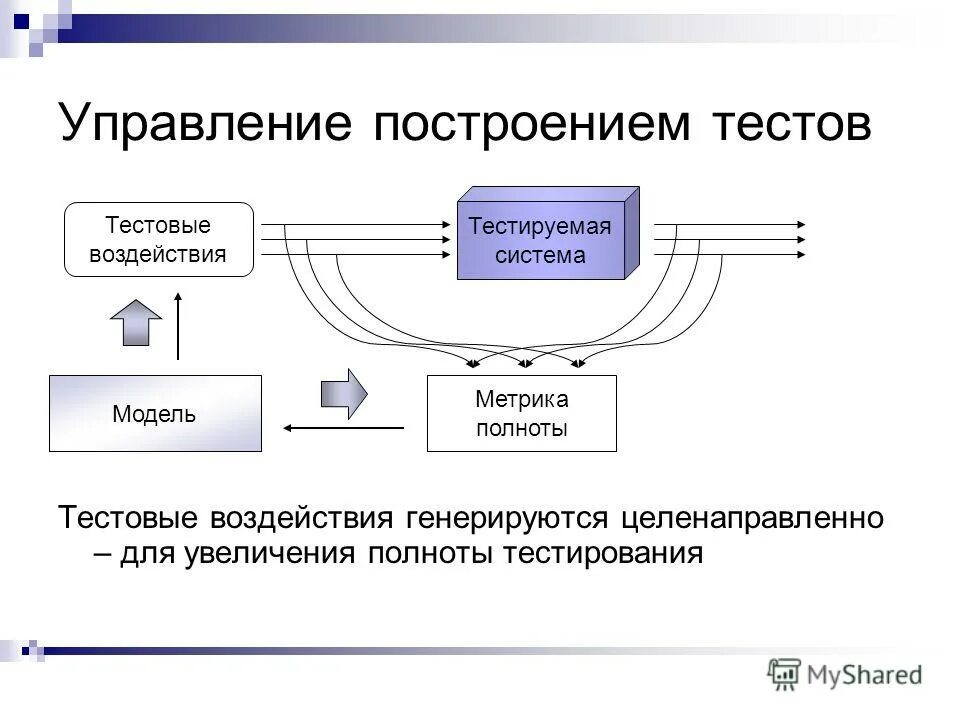 Управление построением тестов

Тестовые воздействия

Тестируемая система

Модель

Метрика полноты

Тестовые воздействия генерируются целенаправленно – для увеличения полноты тестирования

MyShared